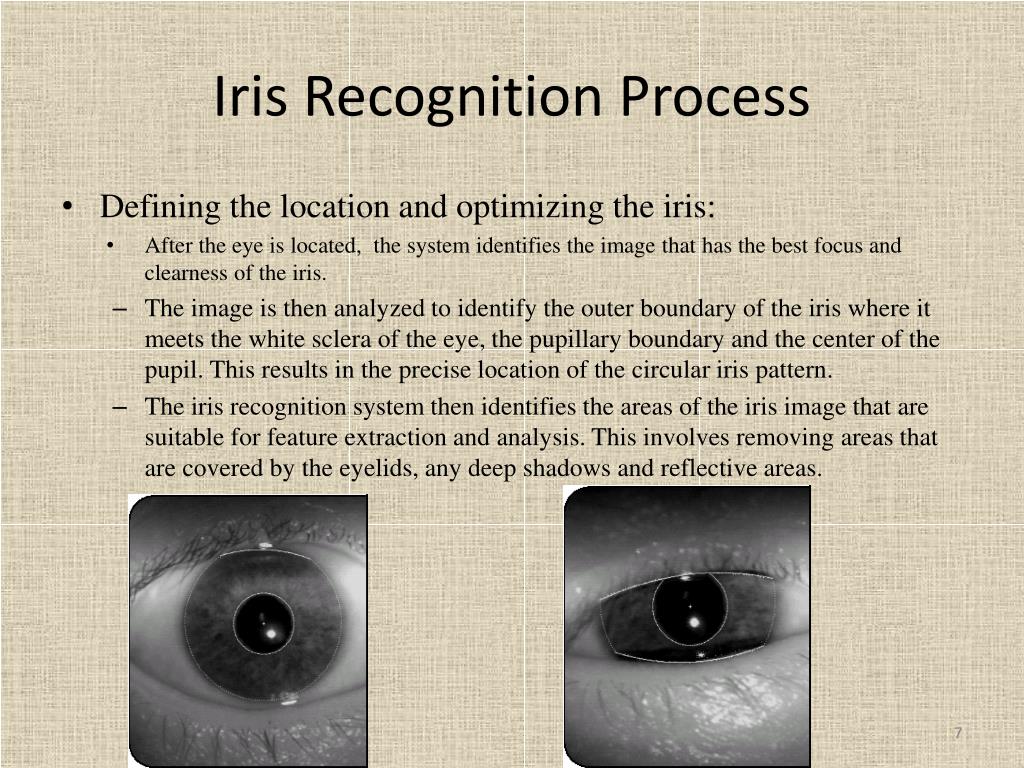 Iris Recognition Process

• Defining the location and optimizing the iris:

• After the eye is located, the system identifies the image that has the best focus and clearness of the iris.

– The image is then analyzed to identify the outer boundary of the iris where it meets the white sclera of the eye, the pupillary boundary and the center of the pupil. This results in the precise location of the circular iris pattern.

– The iris recognition system then identifies the areas of the iris image that are suitable for feature extraction and analysis. This involves removing areas that are covered by the eyelids, any deep shadows and reflective areas.

7